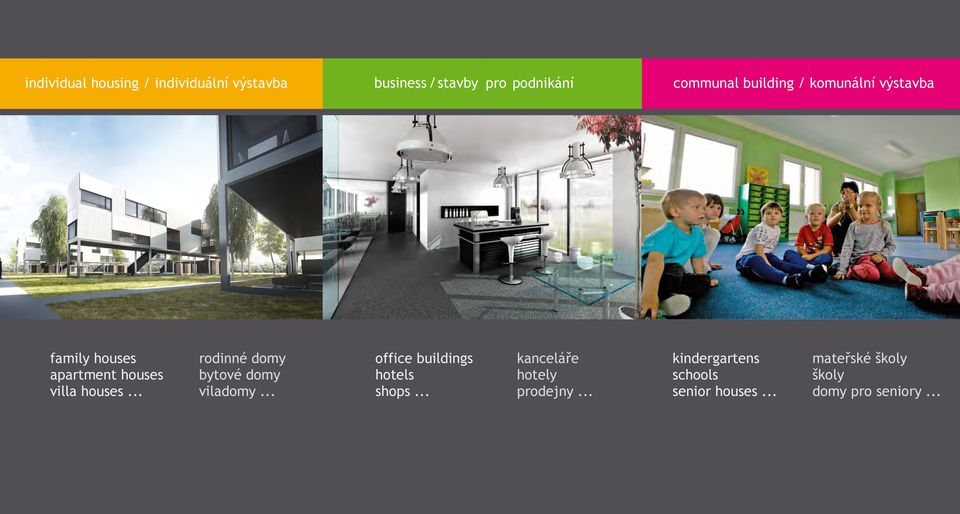 individual housing / individuální výstavba

business / stavby pro podnikání

communal building / komunální výstavba

family houses
apartment houses
villa houses ...

rodinné domy
bytové domy
viladomy ...

office buildings
hotels
shops ...

kanceláře
hotely
prodejny ...

kindergartens
schools
senior houses ...

mateřské školy
školy
domy pro seniory ...